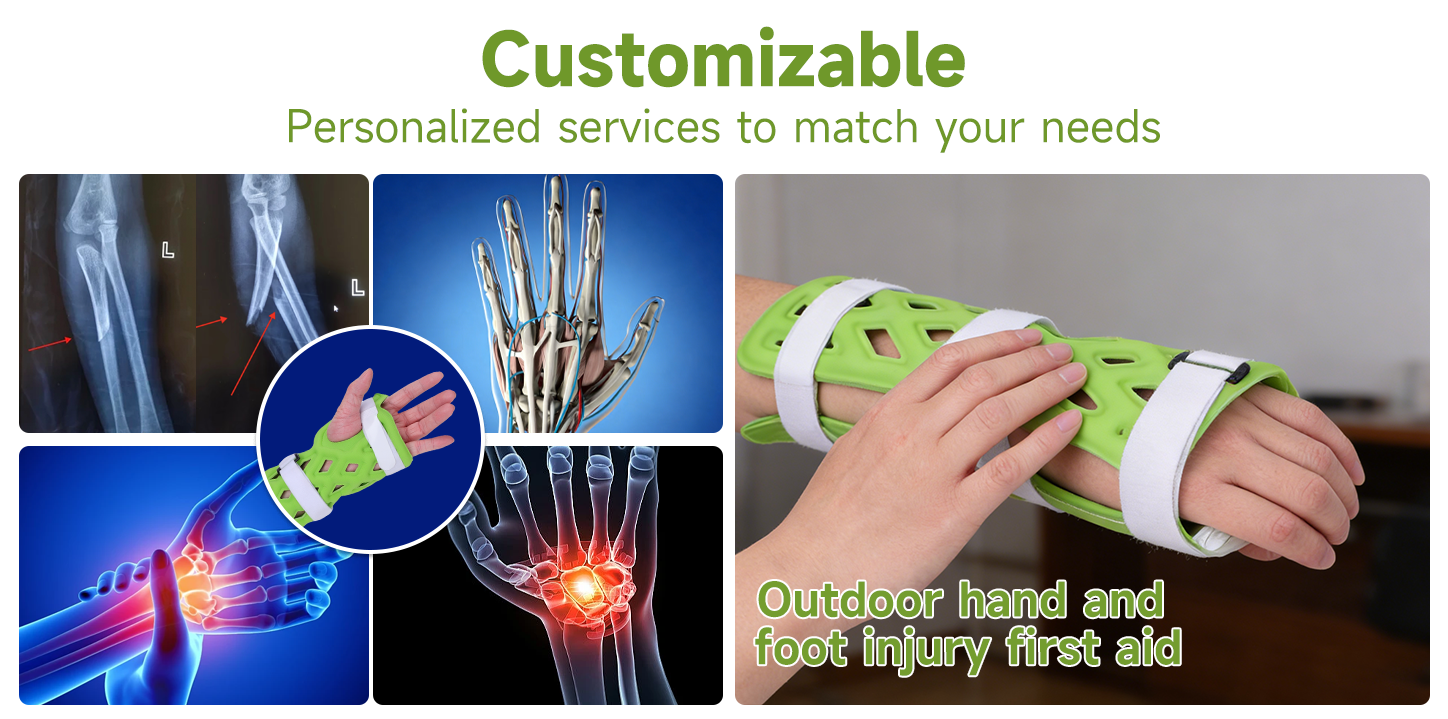 Customizable
Personalized services to match your needs

L
L

Outdoor hand and foot injury first aid